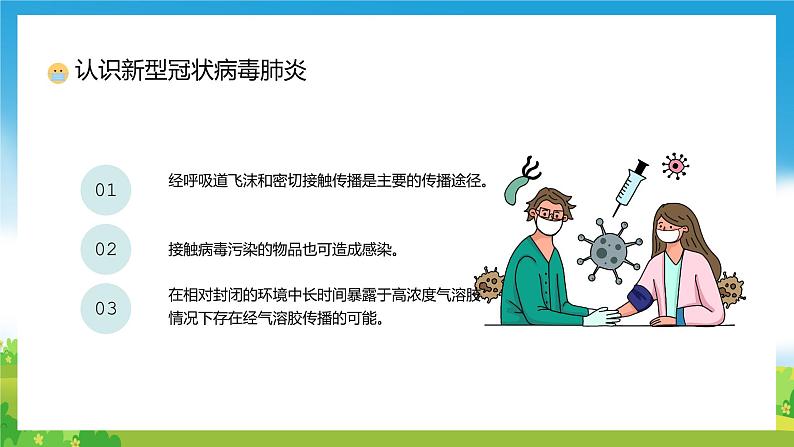 认识新型冠状病毒肺炎

01

经呼吸道飞沫和密切接触传播是主要的传播途径。

02

接触病毒污染的物品也可造成感染。

03

在相对封闭的环境中长时间暴露于高浓度气溶胶情况下存在经气溶胶传播的可能。